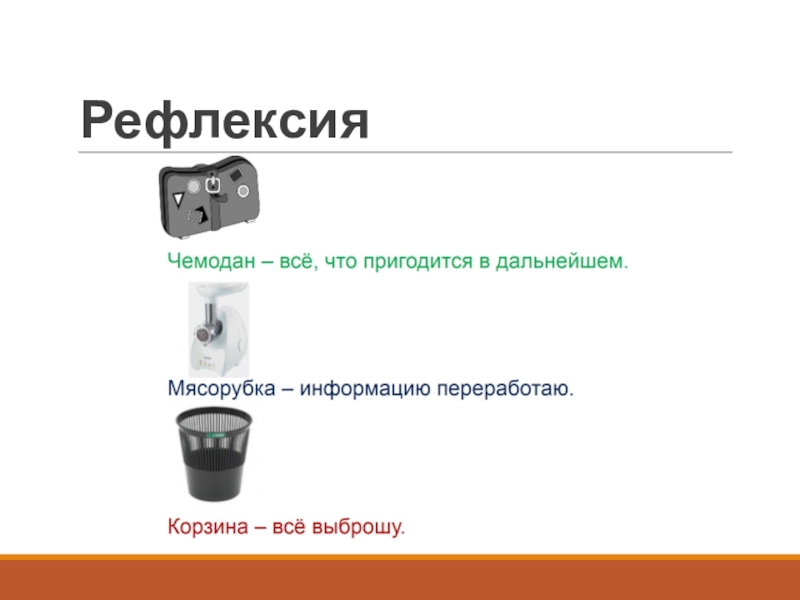 Рефлексия

Чемодан – всё, что пригодится в дальнейшем.

Мясорубка – информацию переработаю.

Корзина – всё выброшу.